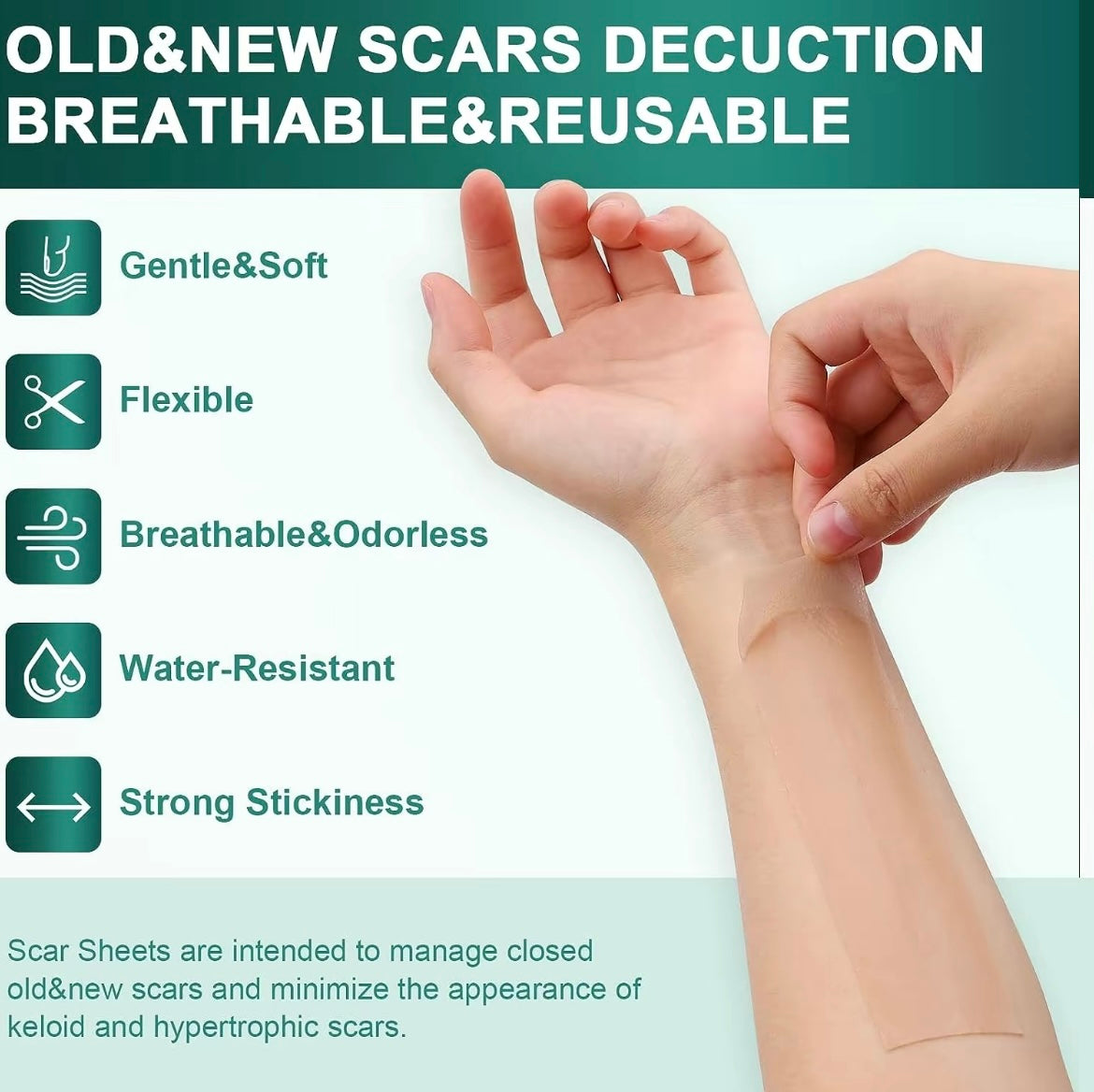 OLD&NEW SCARS DECUCTION
BREATHABLE&REUSABLE

Gentle&Soft

Flexible

Breathable&Odorless

Water-Resistant

Strong Stickiness

Scar Sheets are intended to manage closed old&new scars and minimize the appearance of keloid and hypertrophic scars.